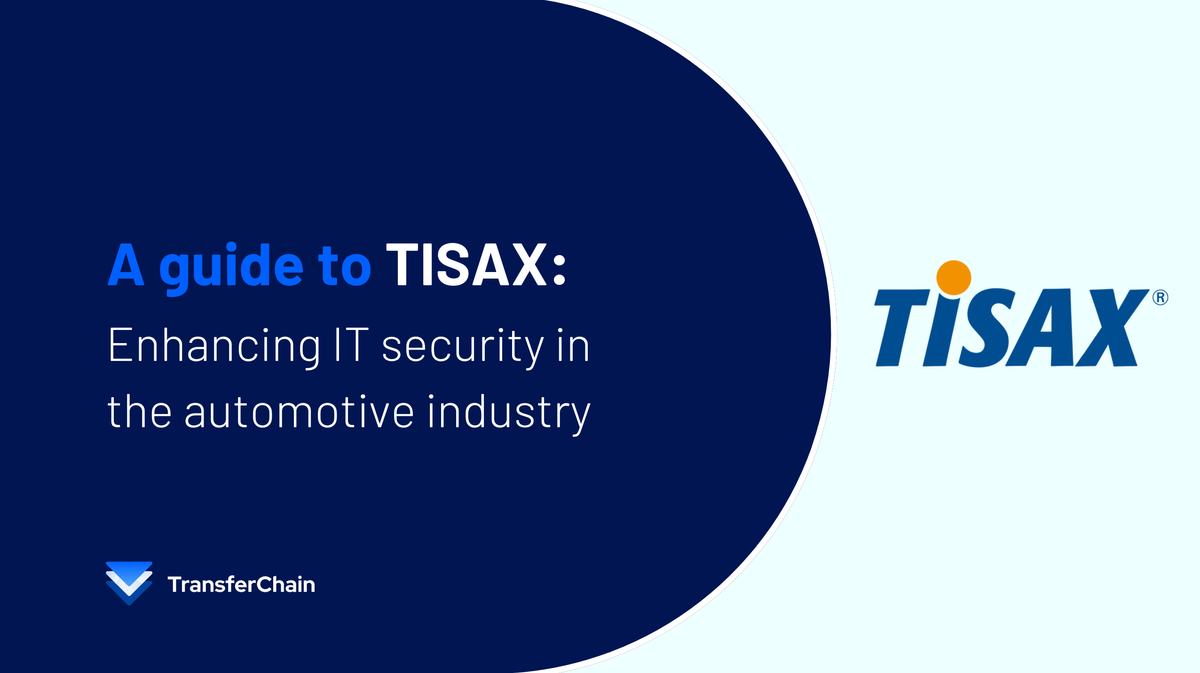 A guide to TISAX:
Enhancing IT security in the automotive industry

TransferChain

TISAX®